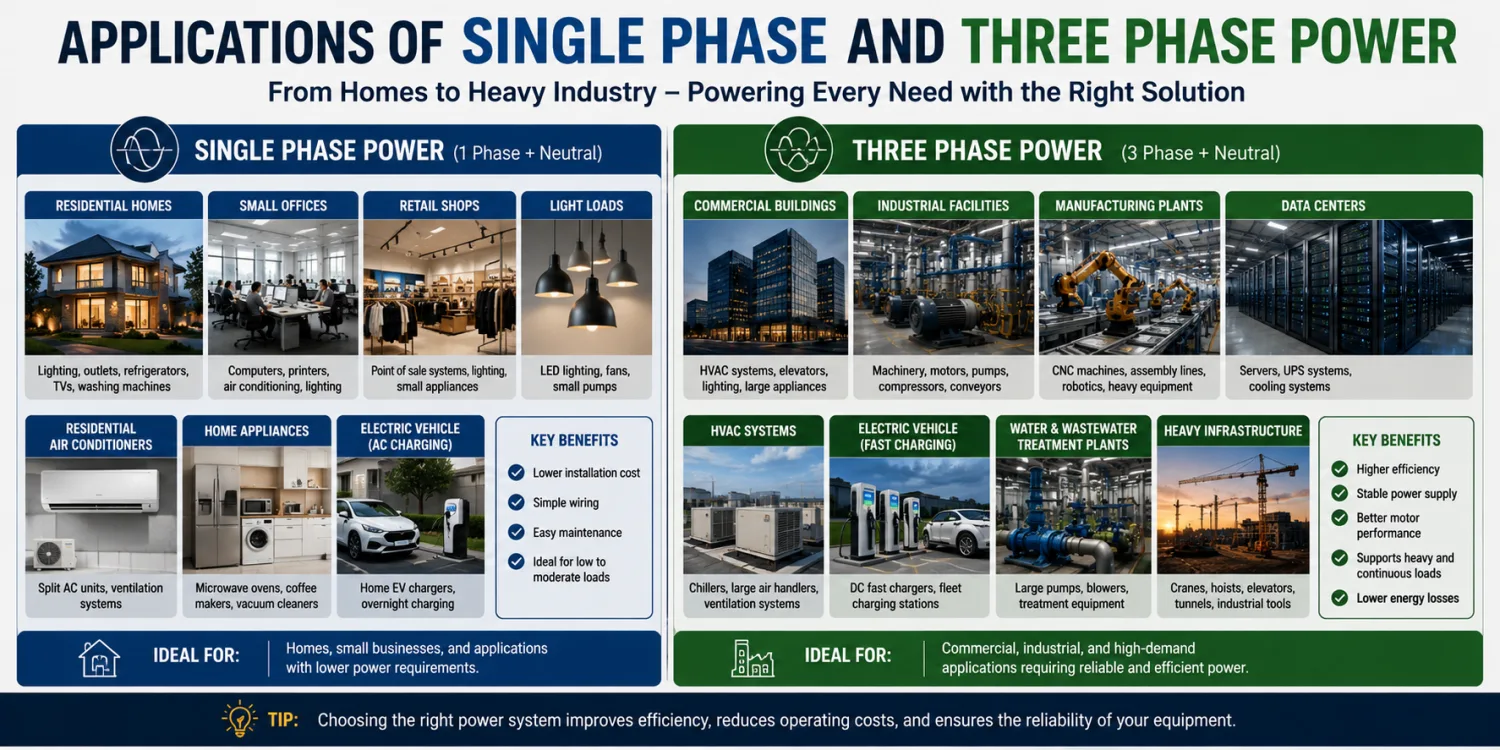 APPLICATIONS OF SINGLE PHASE AND THREE PHASE POWER

From Homes to Heavy Industry – Powering Every Need with the Right Solution

SINGLE PHASE POWER (1 Phase + Neutral)

RESIDENTIAL HOMES
Lighting, outlets, refrigerators, TVs, washing machines

SMALL OFFICES
Computers, printers, air conditioning, lighting

RETAIL SHOPS
Point of sale systems, lighting, small appliances

LIGHT LOADS
LED lighting, fans, small pumps

RESIDENTIAL AIR CONDITIONERS
Split AC units, ventilation systems

HOME APPLIANCES
Microwave ovens, coffee makers, vacuum cleaners

ELECTRIC VEHICLE (AC CHARGING)
Home EV chargers, overnight charging

KEY BENEFITS
Lower installation cost
Simple wiring
Easy maintenance
Ideal for low to moderate loads

IDEAL FOR: Homes, small businesses, and applications with lower power requirements.

THREE PHASE POWER (3 Phase + Neutral)

COMMERCIAL BUILDINGS
HVAC systems, elevators, lighting, large appliances

INDUSTRIAL FACILITIES
Machinery, motors, pumps, compressors, conveyors

MANUFACTURING PLANTS
CNC machines, assembly lines, robotics, heavy equipment

DATA CENTERS
Servers, UPS systems, cooling systems

HVAC SYSTEMS
Chillers, large air handlers, ventilation systems

ELECTRIC VEHICLE (FAST CHARGING)
DC fast chargers, fleet charging stations

WATER & WASTEWATER TREATMENT PLANTS
Large pumps, blowers, treatment equipment

HEAVY INFRASTRUCTURE
Cranes, hoists, elevators, tunnels, industrial tools

KEY BENEFITS
Higher efficiency
Stable power supply
Better motor performance
Supports heavy and continuous loads
Lower energy losses

IDEAL FOR: Commercial, industrial, and high-demand applications requiring reliable and efficient power.

TIP: Choosing the right power system improves efficiency, reduces operating costs, and ensures the reliability of your equipment.